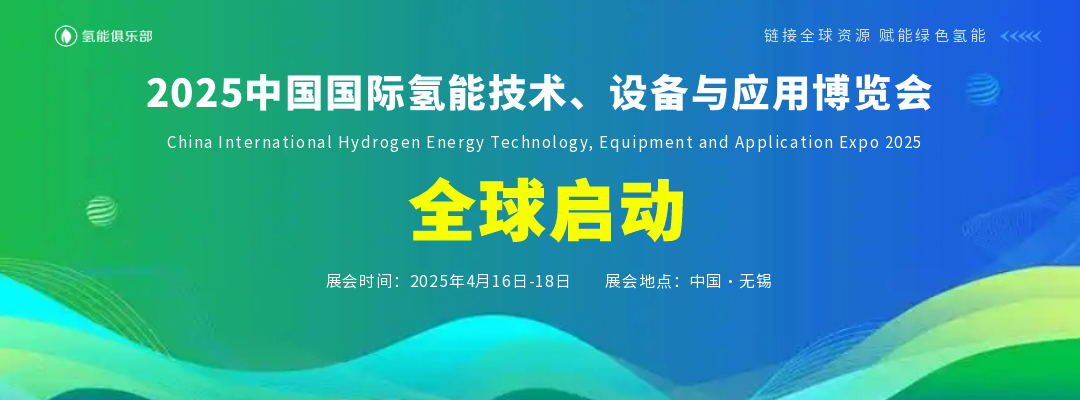 氢能俱乐部

链接全球资源 赋能绿色氢能

2025中国国际氢能技术、设备与应用博览会

China International Hydrogen Energy Technology, Equipment and Application Expo 2025

全球启动

展会时间：2025年4月16日-18日 展会地点：中国·无锡